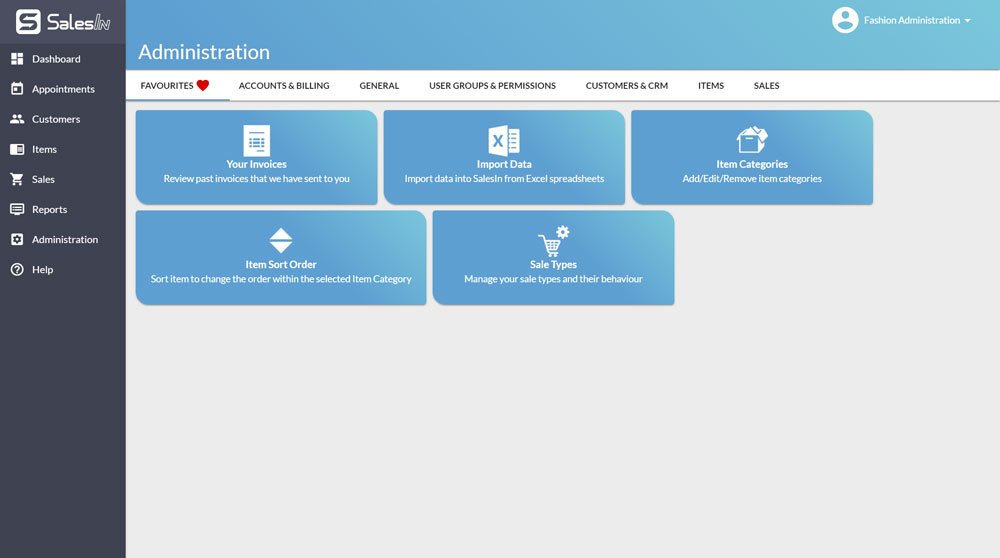 SalesIn

Dashboard
Appointments
Customers
Items
Sales
Reports
Administration
Help

Fashion Administration

Administration

FAVOURITES
ACCOUNTS & BILLING
GENERAL
USER GROUPS & PERMISSIONS
CUSTOMERS & CRM
ITEMS
SALES

Your Invoices
Review past invoices that we have sent to you

Import Data
Import data into SalesIn from Excel spreadsheets

Item Categories
Add/Edit/Remove item categories

Item Sort Order
Sort item to change the order within the selected Item Category

Sale Types
Manage your sale types and their behaviour